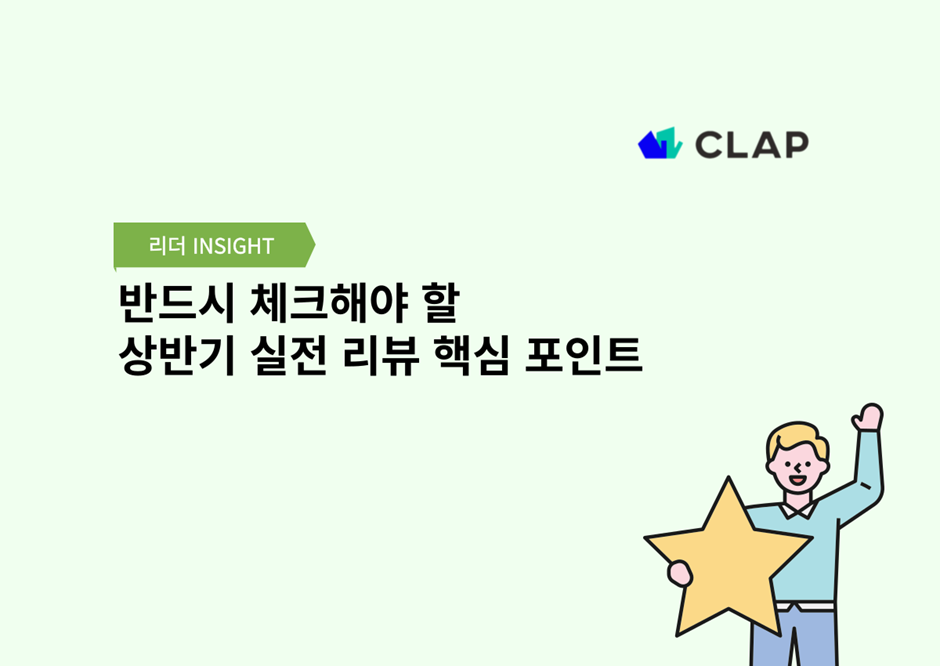 CLAP

리더 INSIGHT

반드시 체크해야 할
상반기 실전 리뷰 핵심 포인트